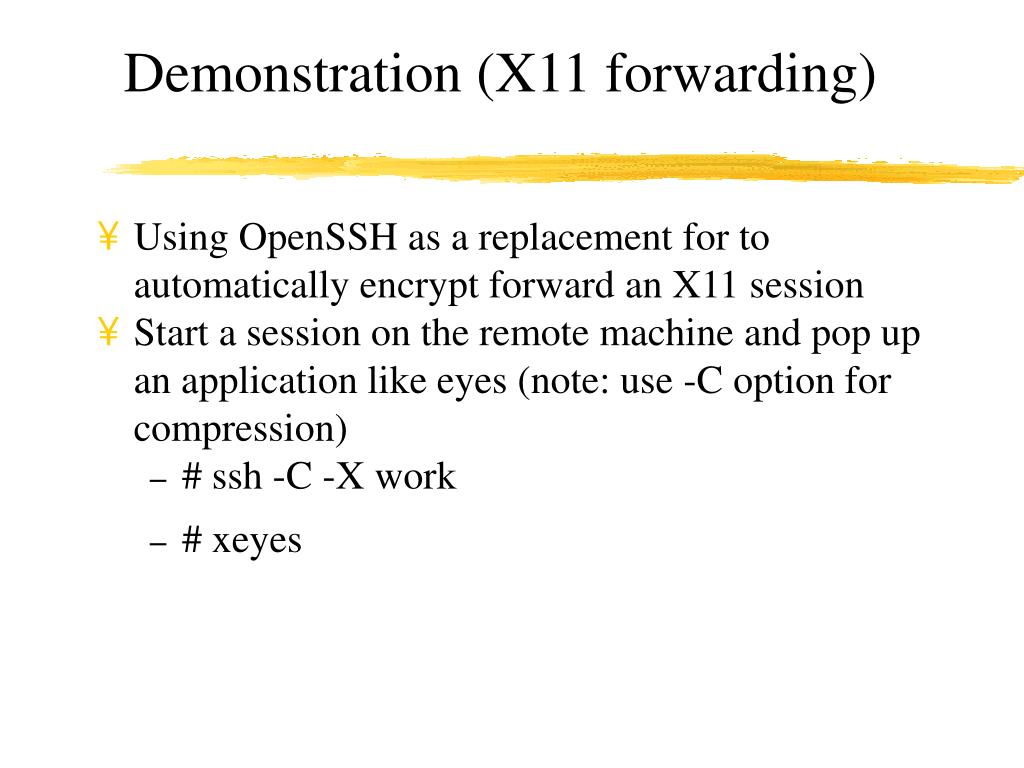 Demonstration (X11 forwarding)

¥ Using OpenSSH as a replacement for to automatically encrypt forward an X11 session
¥ Start a session on the remote machine and pop up an application like eyes (note: use -C option for compression)
– # ssh -C -X work
– # xeyes